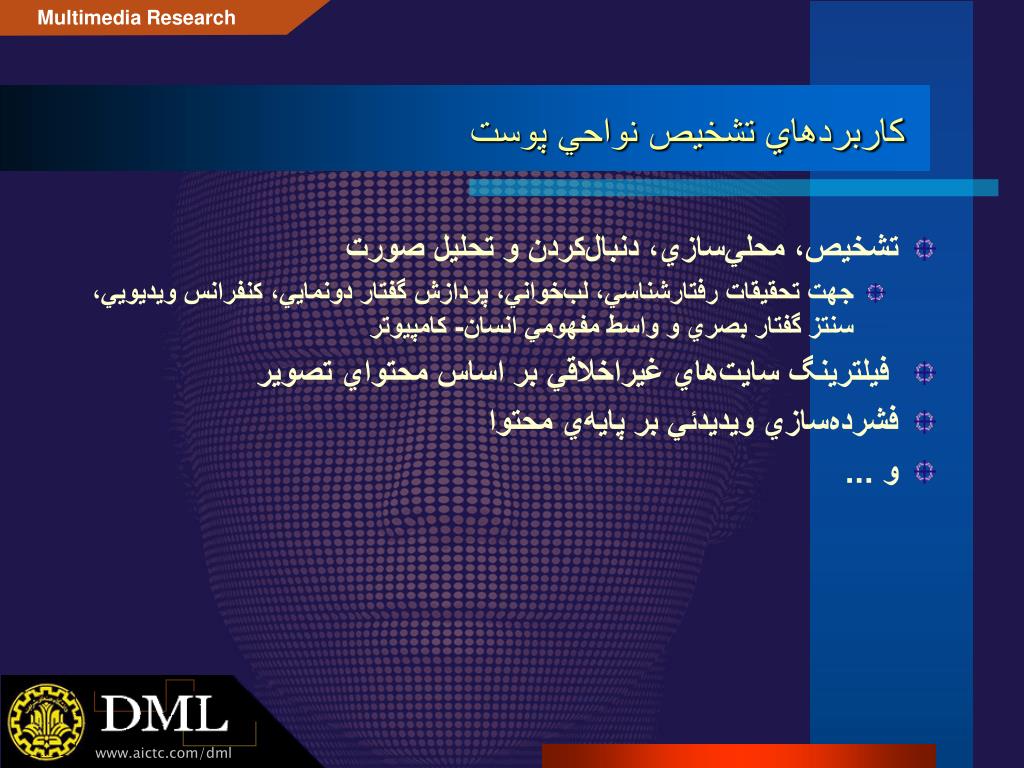 Multimedia Research

كاربردهاي تشخيص نواحي پوست

تشخيص، محلي‌سازي، دنبال‌كردن و تحليل صورت

جهت تحقيقات رفتارشناسي، لب‌خواني، پردازش گفتار دونمايي، كنفرانس ويديويي، سنتز گفتار بصري و واسط مفهومي انسان- كامپيوتر

فيلترينگ سايت‌هاي غيراخلاقي بر اساس محتواي تصوير

فشرده‌سازي ويديئي بر پايه‌ي محتوا

و ...

DML

www.aictc.com/dml